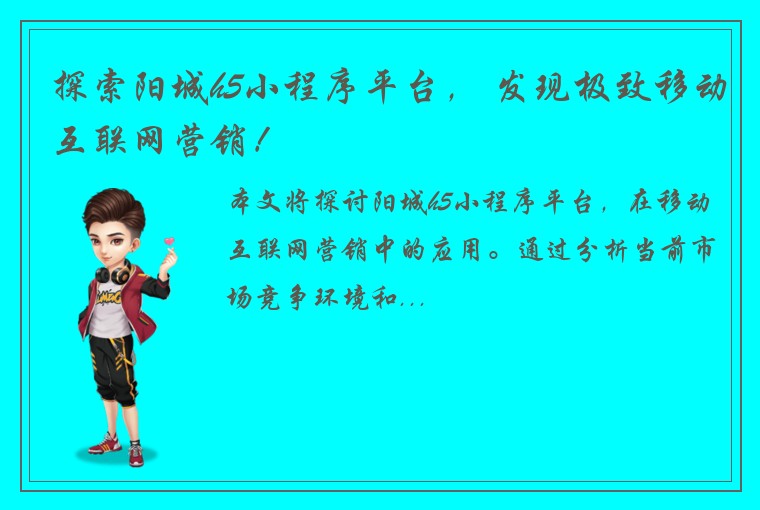 探索阳城h5小程序平台，发现极致移动互联网营销！

本文将探讨阳城h5小程序平台，在移动互联网营销中的应用。通过分析当前市场竞争环境和...